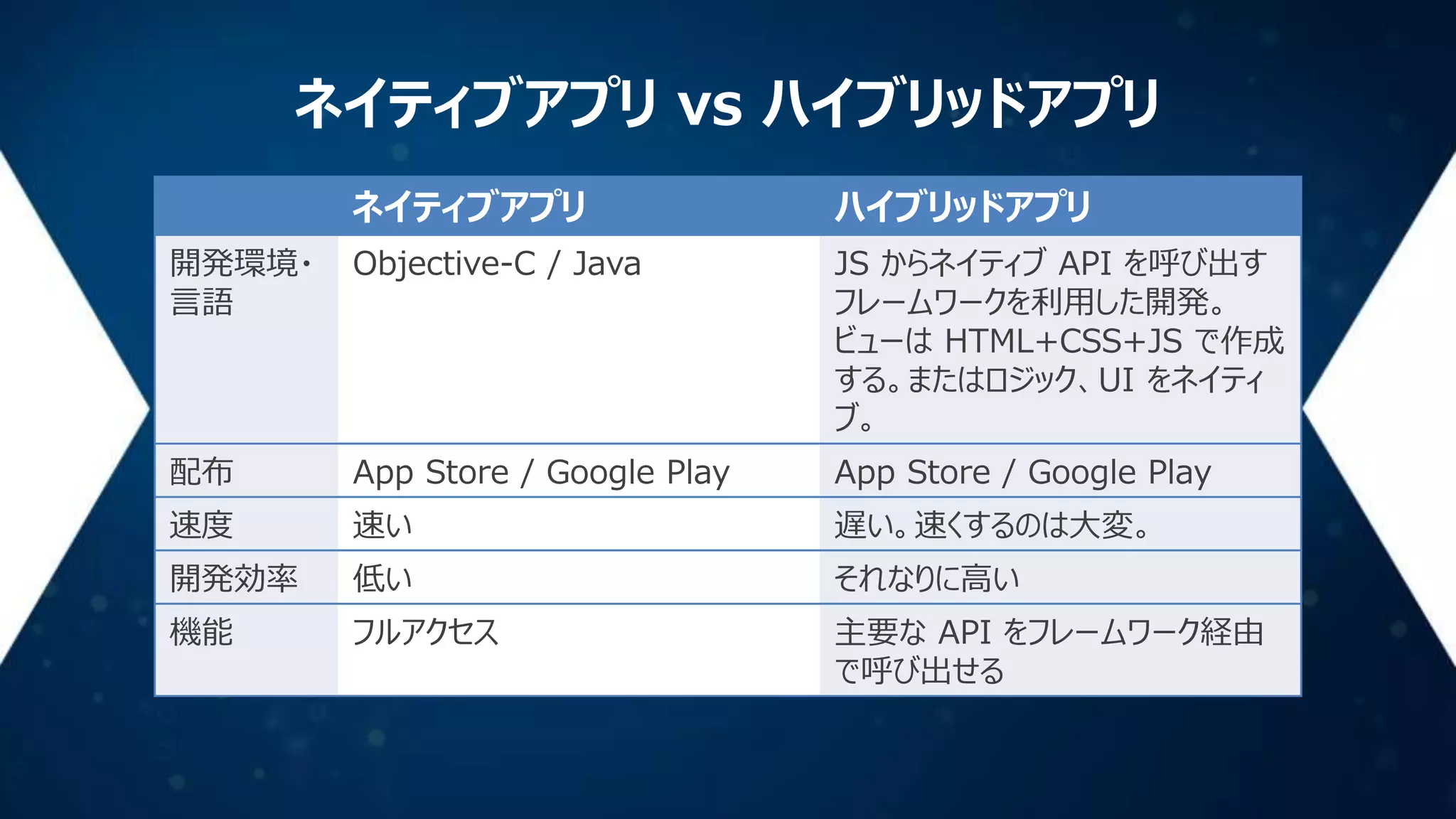 ネイティブアプリ vs ハイブリッドアプリ

| | ネイティブアプリ | ハイブリッドアプリ |
|---|---|---|
| 開発環境・言語 | Objective-C / Java | JS からネイティブ API を呼び出すフレームワークを利用した開発。ビューは HTML+CSS+JS で作成する。またはロジック、UI をネイティブ。 |
| 配布 | App Store / Google Play | App Store / Google Play |
| 速度 | 速い | 遅い。速くするのは大変。 |
| 開発効率 | 低い | それなりに高い |
| 機能 | フルアクセス | 主要な API をフレームワーク経由で呼び出せる |